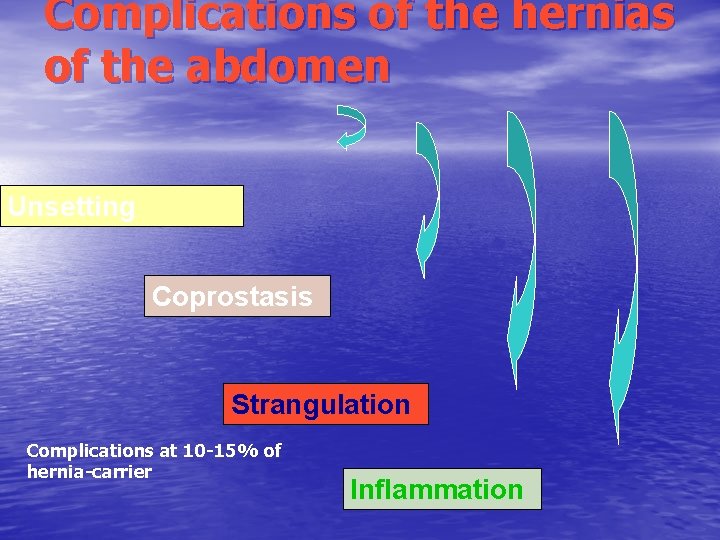 Complications of the hernias of the abdomen

Unsetting

Coprostasis

Strangulation

Complications at 10-15% of hernia-carrier

Inflammation